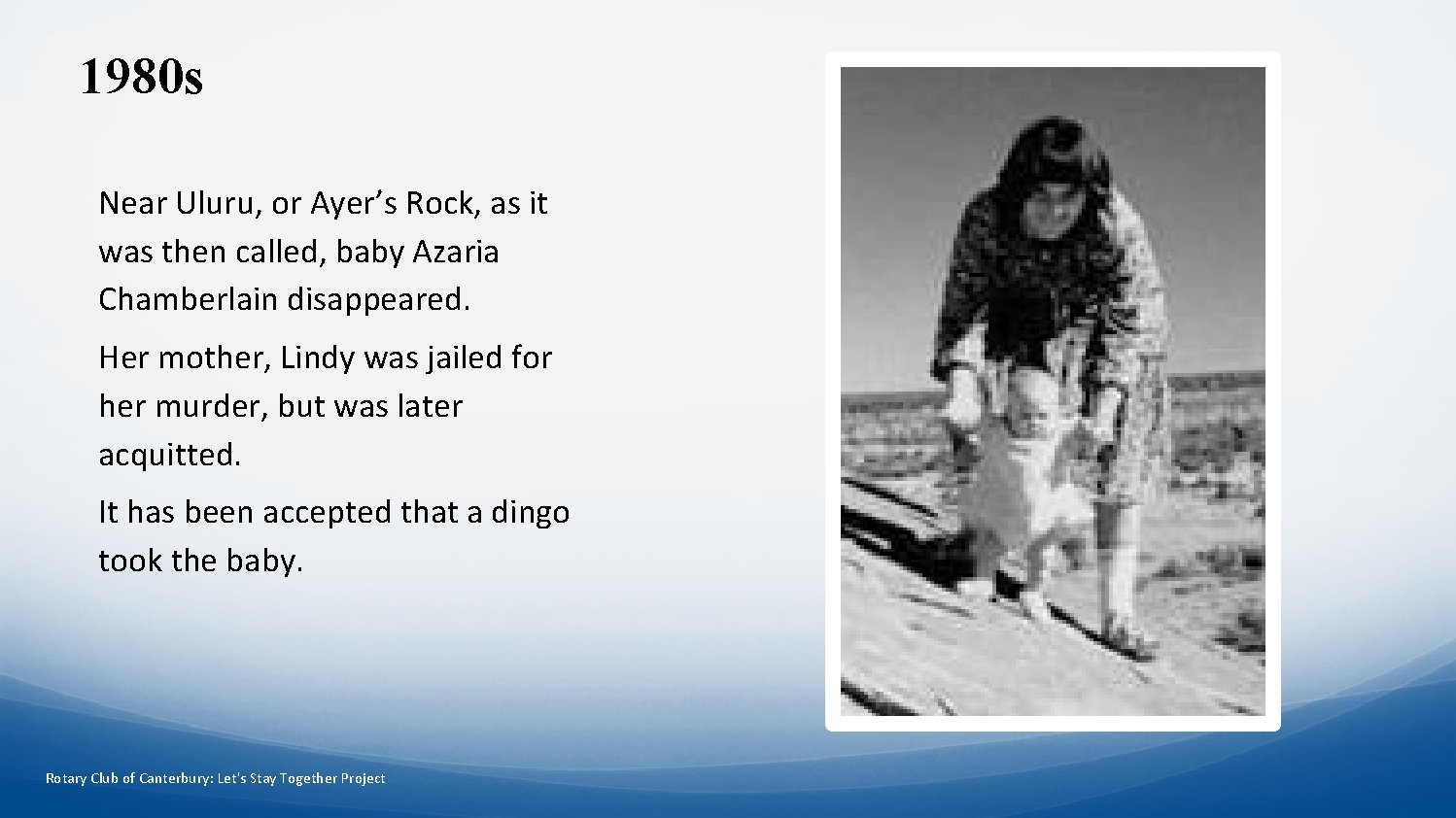 1980s

Near Uluru, or Ayer’s Rock, as it was then called, baby Azaria Chamberlain disappeared.

Her mother, Lindy was jailed for her murder, but was later acquitted.

It has been accepted that a dingo took the baby.

Rotary Club of Canterbury: Let's Stay Together Project